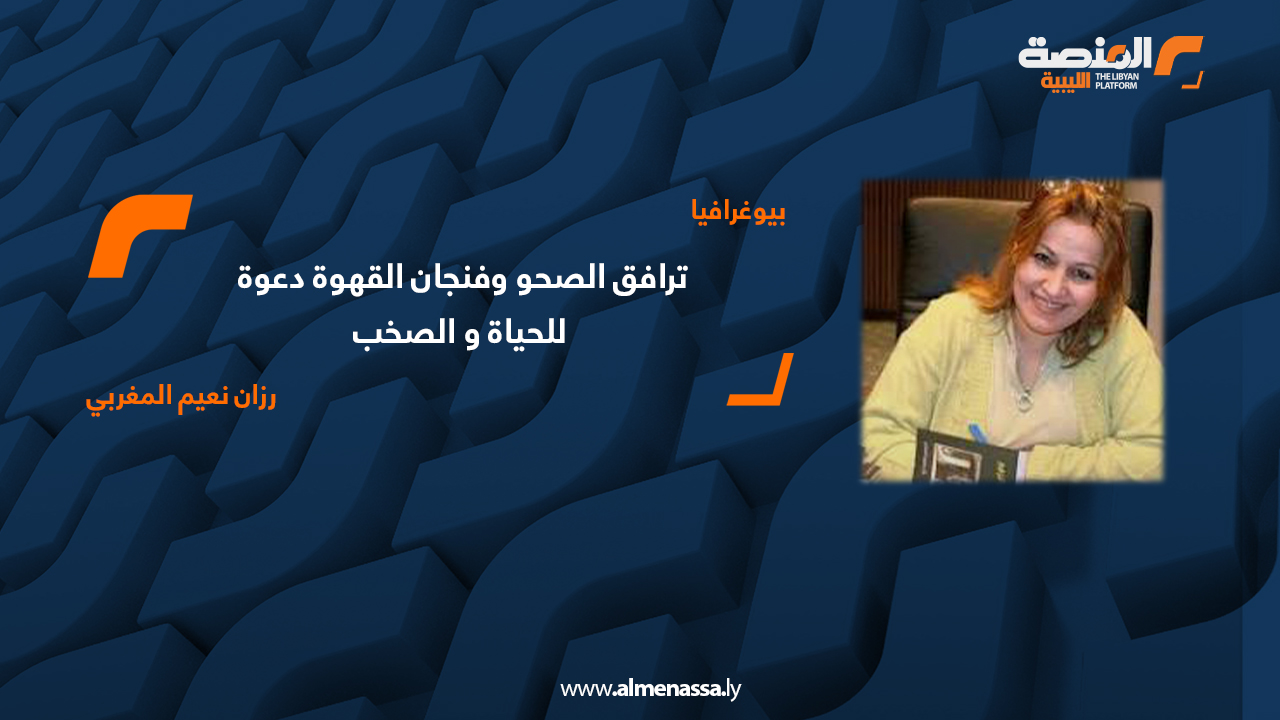 المنصة الليبية
THE LIBYAN PLATFORM

بيوغرافيا

ترافق الصحو وفنجان القهوة دعوة للحياة و الصخب

رزان نعيم المغربي

www.almenassa.ly